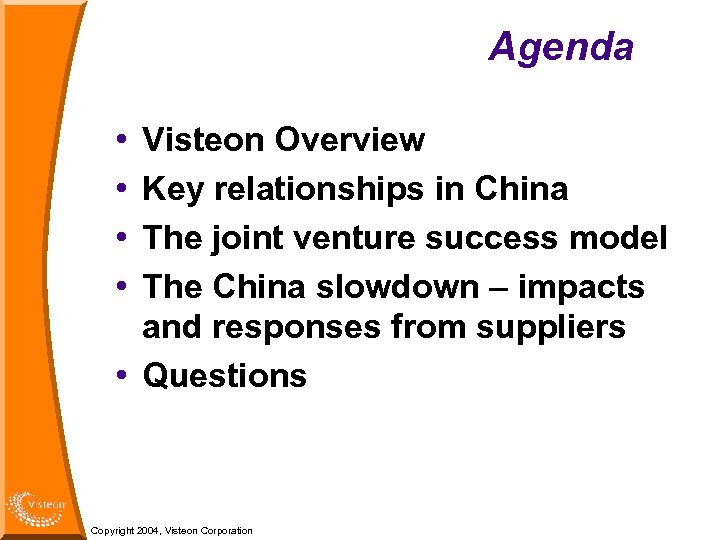 Agenda

• Visteon Overview
• Key relationships in China
• The joint venture success model
• The China slowdown – impacts and responses from suppliers
• Questions

Visteon

Copyright 2004, Visteon Corporation